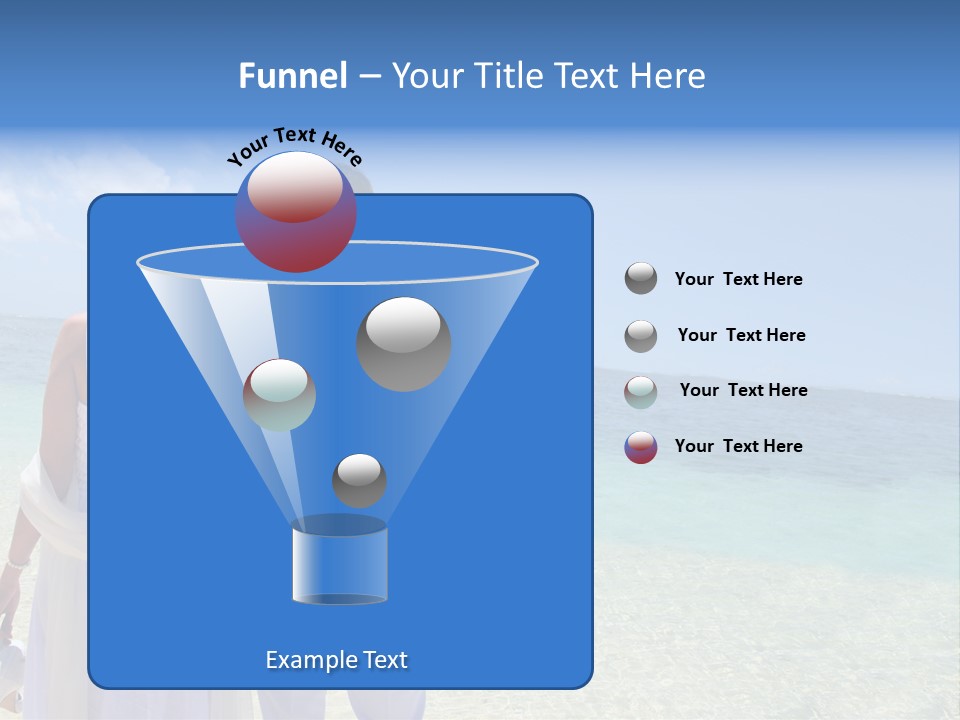 Funnel – Your Title Text Here

Your Text Here

Your Text Here

Your Text Here

Your Text Here

Your Text Here

Example Text